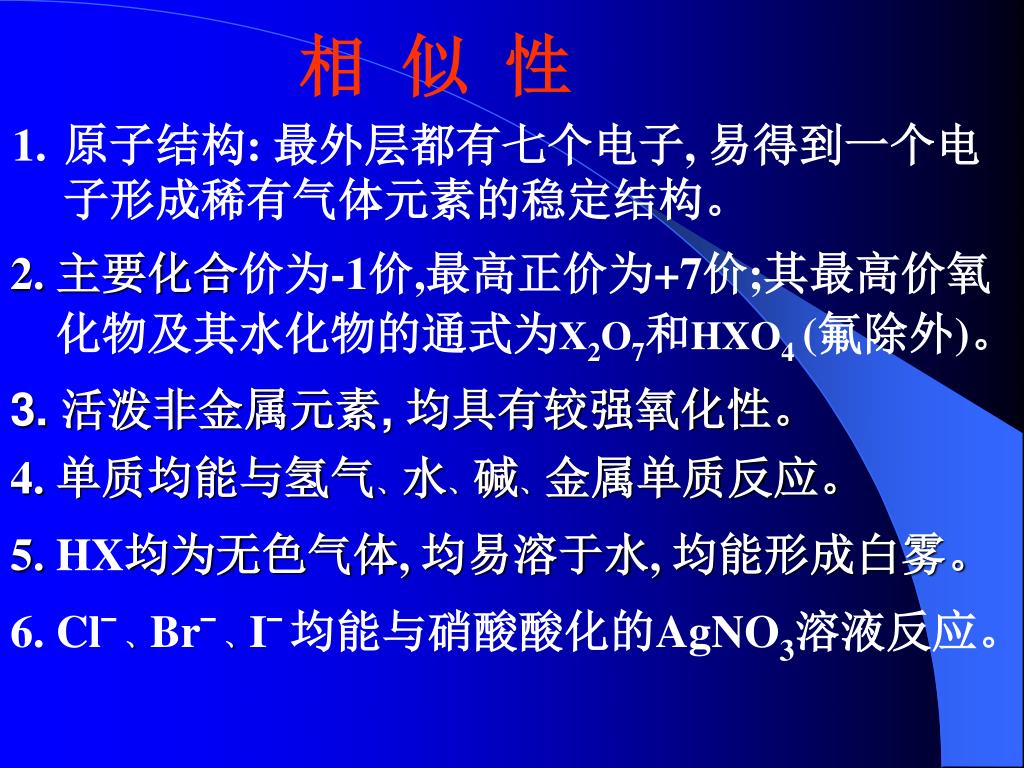 相 似 性

1. 原子结构: 最外层都有七个电子, 易得到一个电子形成稀有气体元素的稳定结构。

2. 主要化合价为-1价,最高正价为+7价;其最高价氧化物及其水化物的通式为$X_2O_7$和$HXO_4$ (氟除外)。

3. 活泼非金属元素, 均具有较强氧化性。

4. 单质均能与氢气、水、碱、金属单质反应。

5. HX均为无色气体, 均易溶于水, 均能形成白雾。

6. $Cl^-$、$Br^-$、$I^-$ 均能与硝酸酸化的$AgNO_3$溶液反应。